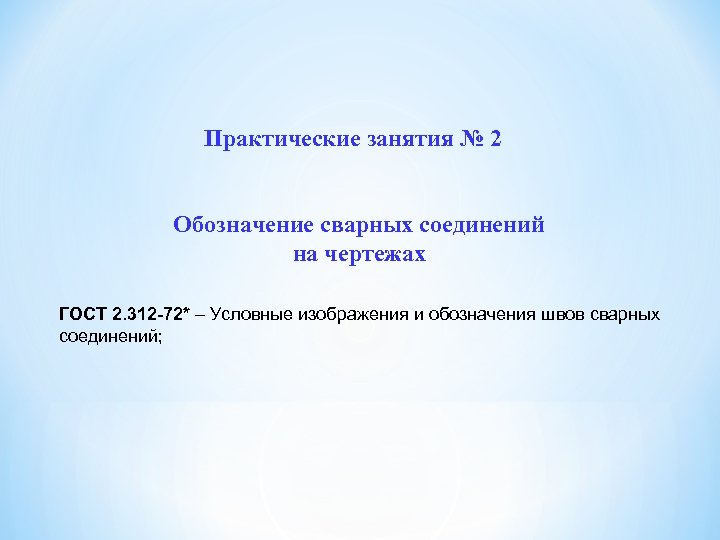 Практические занятия № 2

Обозначение сварных соединений на чертежах

ГОСТ 2.312-72* – Условные изображения и обозначения швов сварных соединений;